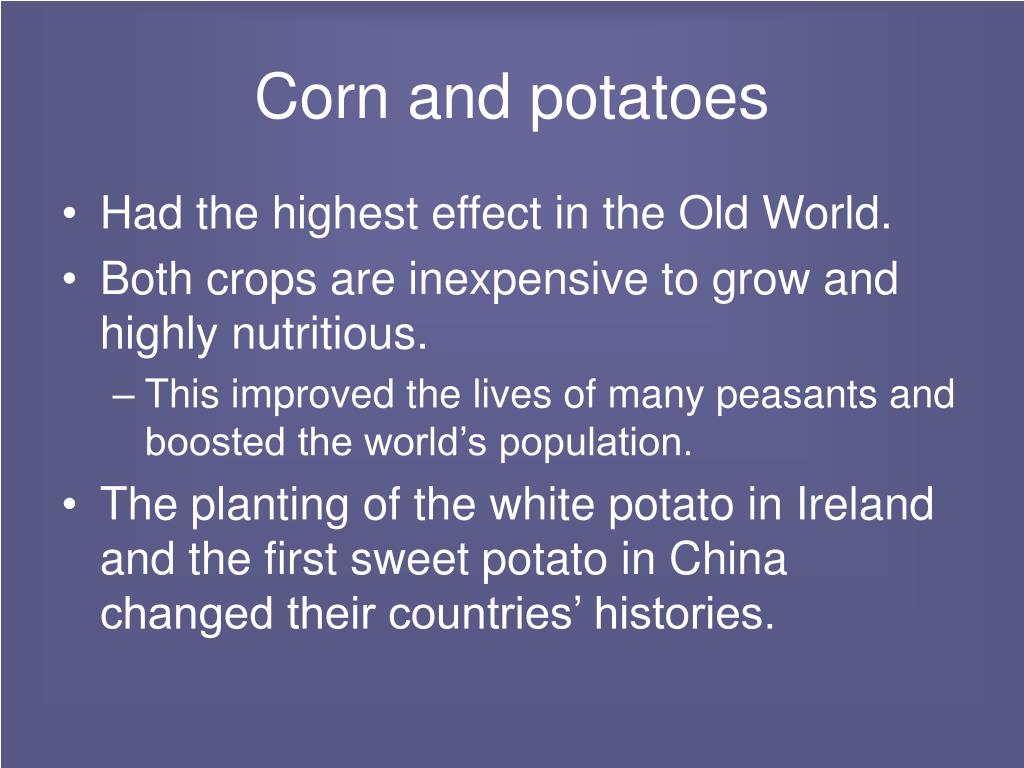 Corn and potatoes

• Had the highest effect in the Old World.
• Both crops are inexpensive to grow and highly nutritious.
– This improved the lives of many peasants and boosted the world’s population.
• The planting of the white potato in Ireland and the first sweet potato in China changed their countries’ histories.